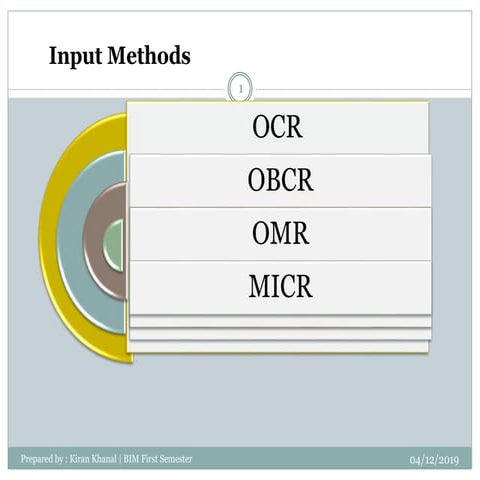 Input Methods

1

OCR

OBCR

OMR

MICR

Prepared by : Kiran Khanal | BIM First Semester

04/12/2019